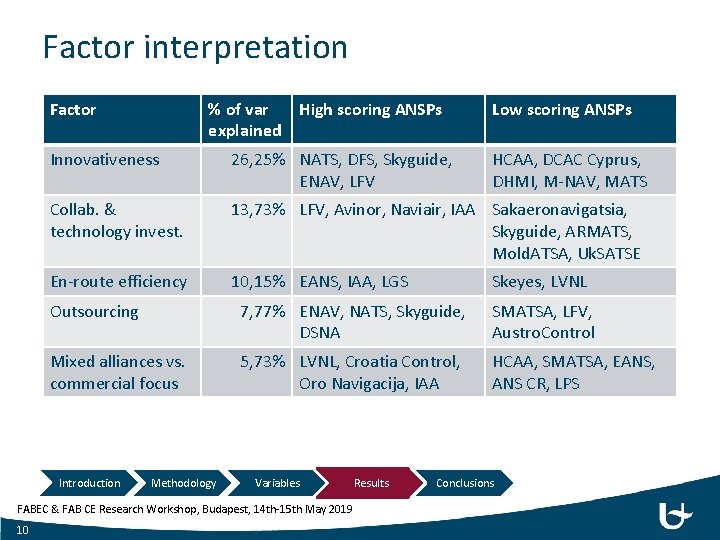 Factor interpretation

| Factor | % of var explained | High scoring ANSPs | Low scoring ANSPs |
|---|---|---|---|
| Innovativeness | 26,25% | NATS, DFS, Skyguide, ENAV, LFV | HCAA, DCAC Cyprus, DHMI, M-NAV, MATS |
| Collab. & technology invest. | 13,73% | LFV, Avinor, Naviair, IAA | Sakaeronavigatsia, Skyguide, ARMATS, MoldATSA, UkSATSE |
| En-route efficiency | 10,15% | EANS, IAA, LGS | Skeyes, LVNL |
| Outsourcing | 7,77% | ENAV, NATS, Skyguide, DSNA | SMATSA, LFV, AustroControl |
| Mixed alliances vs. commercial focus | 5,73% | LVNL, Croatia Control, Oro Navigacija, IAA | HCAA, SMATSA, EANS, ANS CR, LPS |

Introduction Methodology Variables Results Conclusions

FABEC & FAB CE Research Workshop, Budapest, 14th-15th May 2019

10